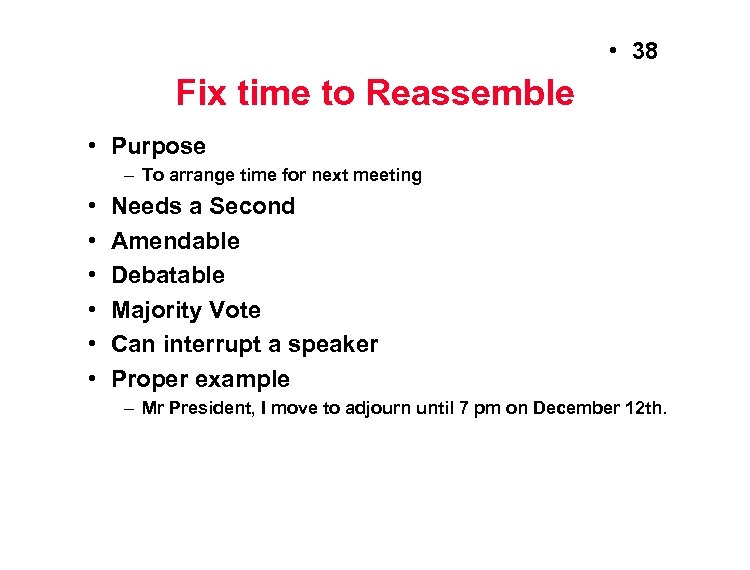 • 38

Fix time to Reassemble

• Purpose
– To arrange time for next meeting
• Needs a Second
• Amendable
• Debatable
• Majority Vote
• Can interrupt a speaker
• Proper example
– Mr President, I move to adjourn until 7 pm on December 12th.